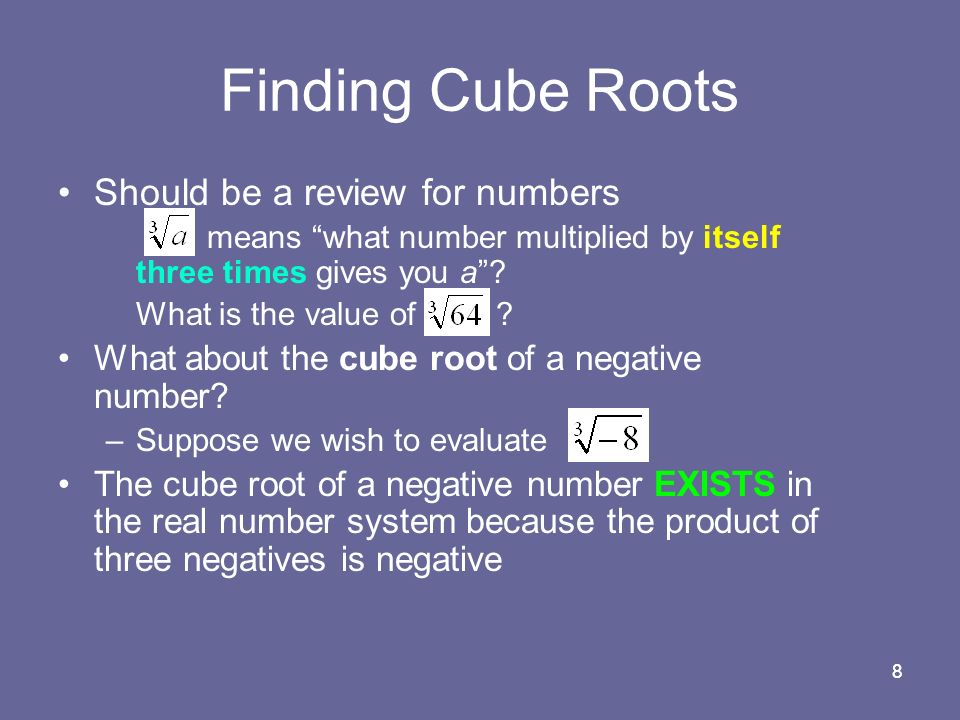 Finding Cube Roots

• Should be a review for numbers

$\sqrt[3]{a}$ means “what number multiplied by itself three times gives you a”?

What is the value of $\sqrt[3]{64}$ ?

• What about the cube root of a negative number?

– Suppose we wish to evaluate $\sqrt[3]{-8}$

• The cube root of a negative number EXISTS in the real number system because the product of three negatives is negative

8